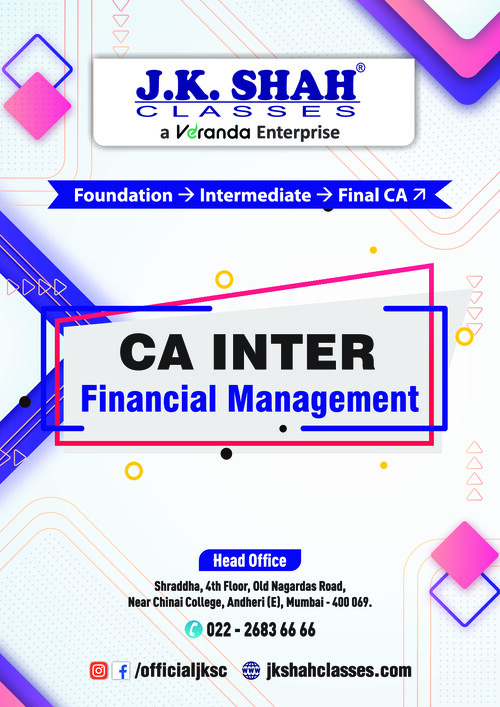 J.K. SHAH®
CLASSES
a Veranda Enterprise

Foundation → Intermediate → Final CA ↗

CA INTER
Financial Management

Head Office
Shraddha, 4th Floor, Old Nagardas Road,
Near Chinai College, Andheri (E), Mumbai - 400 069.

022 - 2683 66 66

/officialjksc
jkshahclasses.com